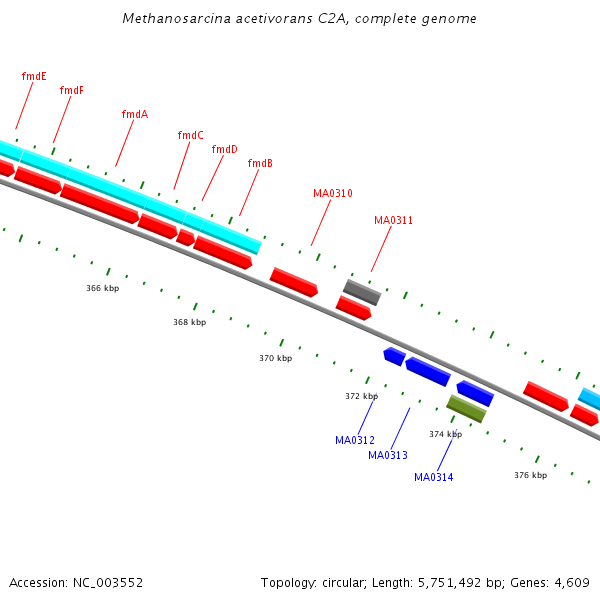 Methanosarcina acetivorans C2A, complete genome

fmdE
fmdF
fmdA
fmdC
fmdD
fmdB
MA0310
MA0311

366 kbp
368 kbp
370 kbp
372 kbp
374 kbp
376 kbp

MA0312
MA0313
MA0314

Accession: NC_003552

Topology: circular; Length: 5,751,492 bp; Genes: 4,609